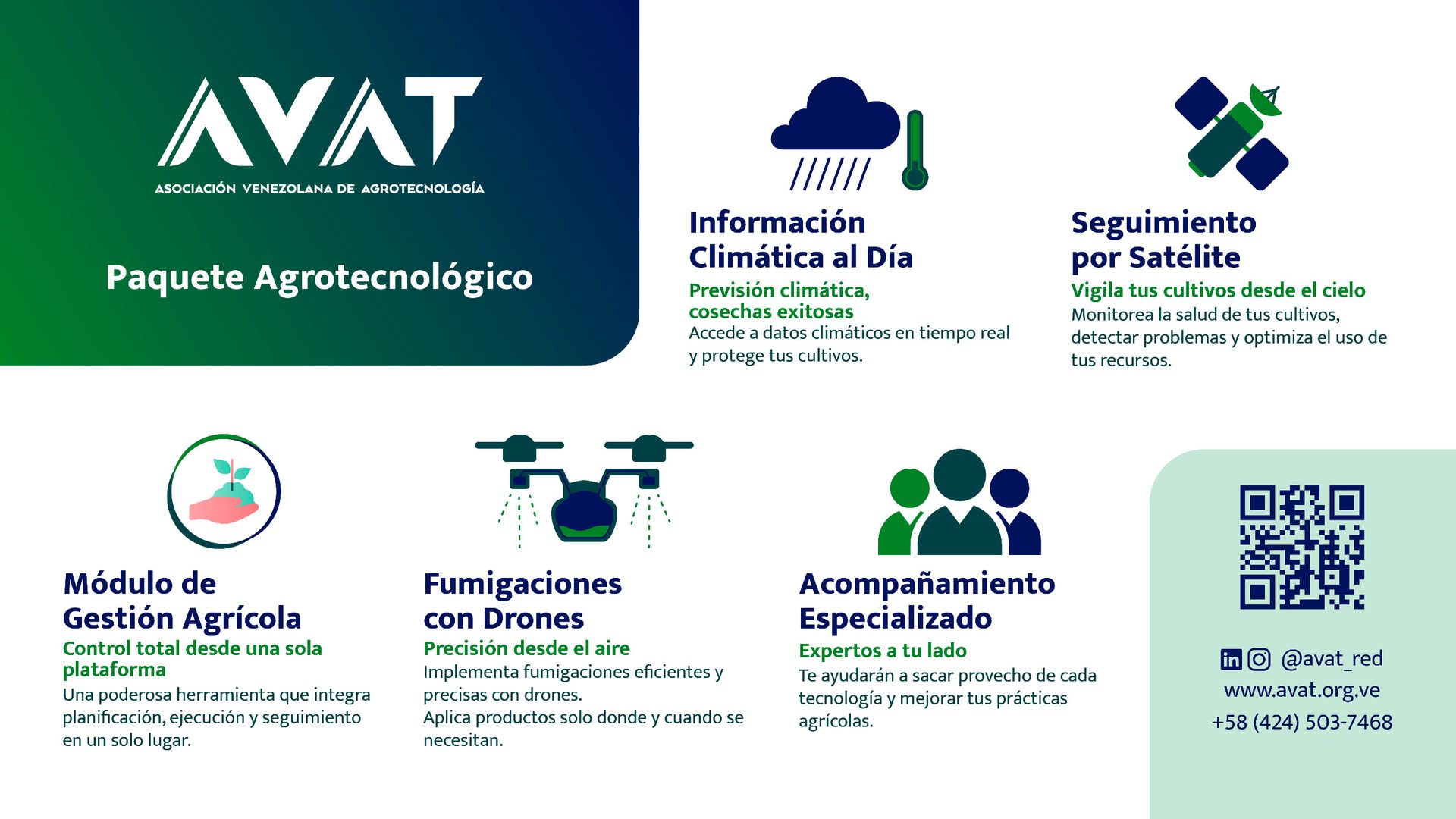 AVAT
ASOCIACIÓN VENEZOLANA DE AGROTECNOLOGÍA

Paquete Agrotecnológico

Información Climática al Día
Previsión climática, cosechas exitosas
Accede a datos climáticos en tiempo real y protege tus cultivos.

Seguimiento por Satélite
Vigila tus cultivos desde el cielo
Monitorea la salud de tus cultivos, detectar problemas y optimiza el uso de tus recursos.

Módulo de Gestión Agrícola
Control total desde una sola plataforma
Una poderosa herramienta que integra planificación, ejecución y seguimiento en un solo lugar.

Fumigaciones con Drones
Precisión desde el aire
Implementa fumigaciones eficientes y precisas con drones.
Aplica productos solo donde y cuando se necesitan.

Acompañamiento Especializado
Expertos a tu lado
Te ayudarán a sacar provecho de cada tecnología y mejorar tus prácticas agrícolas.

@avat_red
www.avat.org.ve
+58 (424) 503-7468